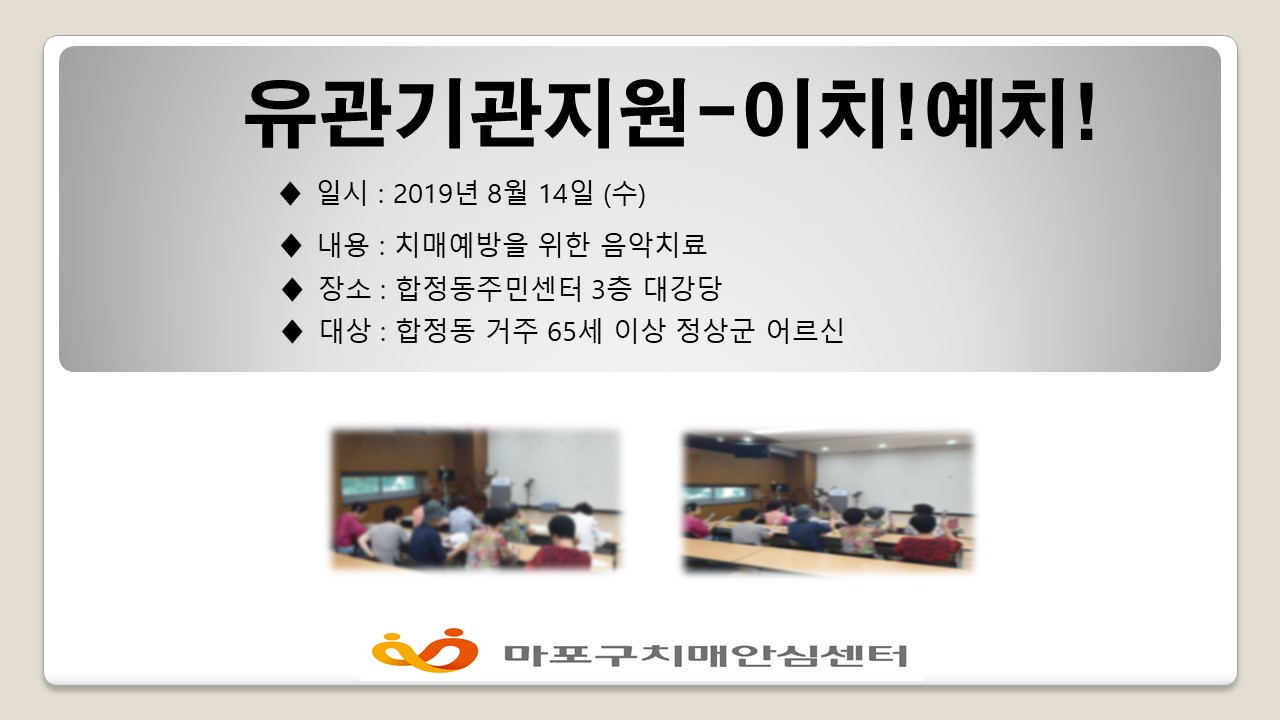 유관기관지원-이치!예치!

◆ 일시 : 2019년 8월 14일 (수)

◆ 내용 : 치매예방을 위한 음악치료

◆ 장소 : 합정동주민센터 3층 대강당

◆ 대상 : 합정동 거주 65세 이상 정상군 어르신

마포구치매안심센터